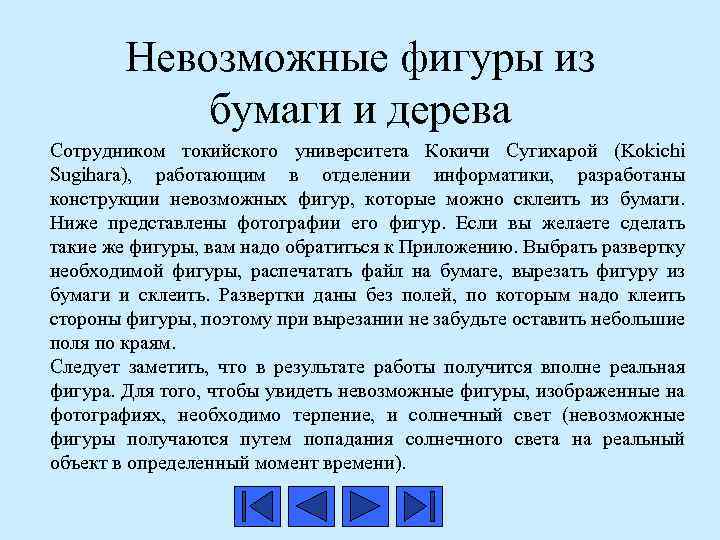 Невозможные фигуры из бумаги и дерева

Сотрудником токийского университета Кокичи Сугихарой (Kokichi Sugihara), работающим в отделении информатики, разработаны конструкции невозможных фигур, которые можно склеить из бумаги. Ниже представлены фотографии его фигур. Если вы желаете сделать такие же фигуры, вам надо обратиться к Приложению. Выбрать развертку необходимой фигуры, распечатать файл на бумаге, вырезать фигуру из бумаги и склеить. Развертки даны без полей, по которым надо клеить стороны фигуры, поэтому при вырезании не забудьте оставить небольшие поля по краям.

Следует заметить, что в результате работы получится вполне реальная фигура. Для того, чтобы увидеть невозможные фигуры, изображенные на фотографиях, необходимо терпение, и солнечный свет (невозможные фигуры получаются путем попадания солнечного света на реальный объект в определенный момент времени).